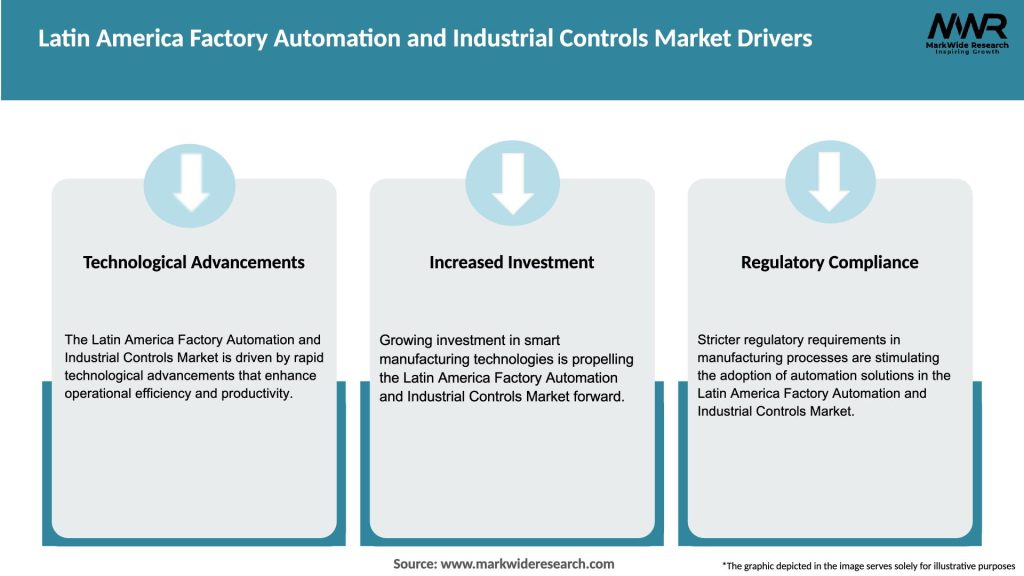 Latin America Factory Automation and Industrial Controls Market Drivers

MWR
MarkWide Research
Inspiring Growth

Technological Advancements

The Latin America Factory Automation and Industrial Controls Market is driven by rapid technological advancements that enhance operational efficiency and productivity.

Increased Investment

Growing investment in smart manufacturing technologies is propelling the Latin America Factory Automation and Industrial Controls Market forward.

Regulatory Compliance

Stricter regulatory requirements in manufacturing processes are stimulating the adoption of automation solutions in the Latin America Factory Automation and Industrial Controls Market.

Source: www.markwideresearch.com

*The graphic depicted in the image serves solely for illustrative purposes